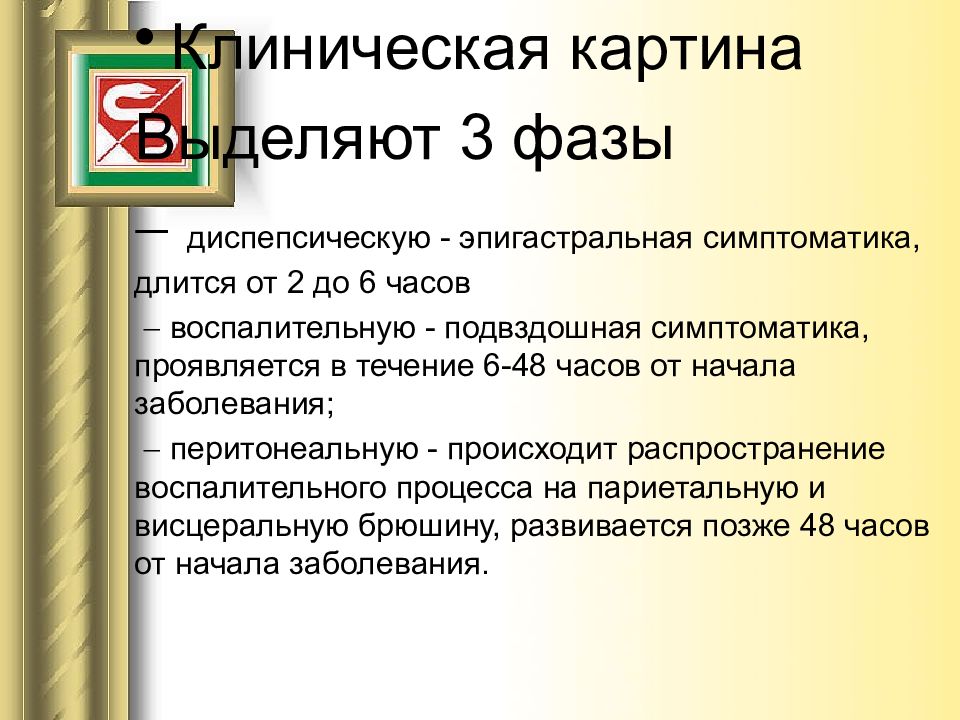 • Клиническая картина Выделяют 3 фазы

— диспепсическую - эпигастральная симптоматика, длится от 2 до 6 часов

– воспалительную - подвздошная симптоматика, проявляется в течение 6-48 часов от начала заболевания;

– перитонеальную - происходит распространение воспалительного процесса на париетальную и висцеральную брюшину, развивается позже 48 часов от начала заболевания.